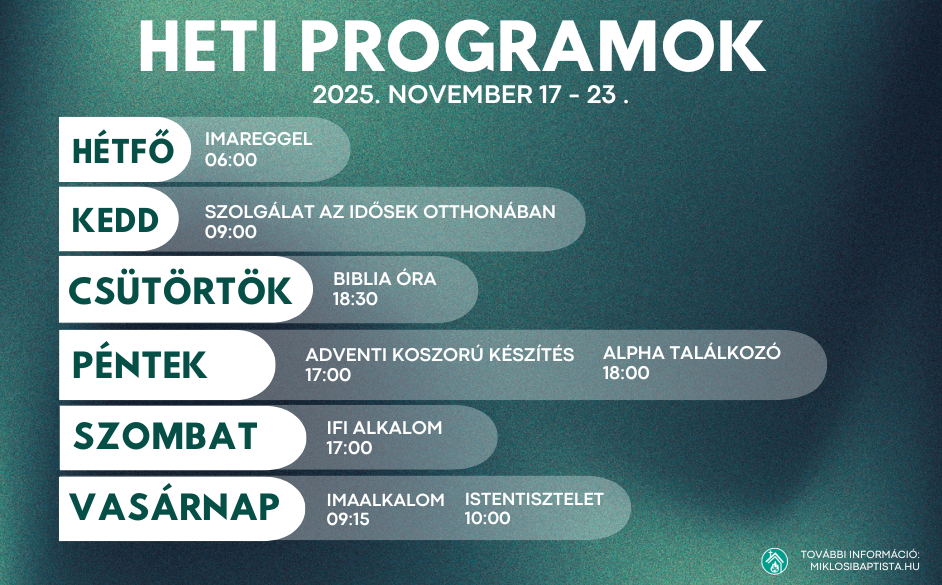 HETI PROGRAMOK
2025. NOVEMBER 17 - 23 .

HÉTFŐ
IMAREGGEL
06:00

KEDD
SZOLGÁLAT AZ IDŐSEK OTTHONÁBAN
09:00

CSÜTÖRTÖK
BIBLIA ÓRA
18:30

PÉNTEK
ADVENTI KOSZORÚ KÉSZÍTÉS
17:00
ALPHA TALÁLKOZÓ
18:00

SZOMBAT
IFI ALKALOM
17:00

VASÁRNAP
IMAALKALOM
09:15
ISTENTISZTELET
10:00

TOVÁBBI INFORMÁCIÓ:
MIKLOSIBAPTISTA.HU